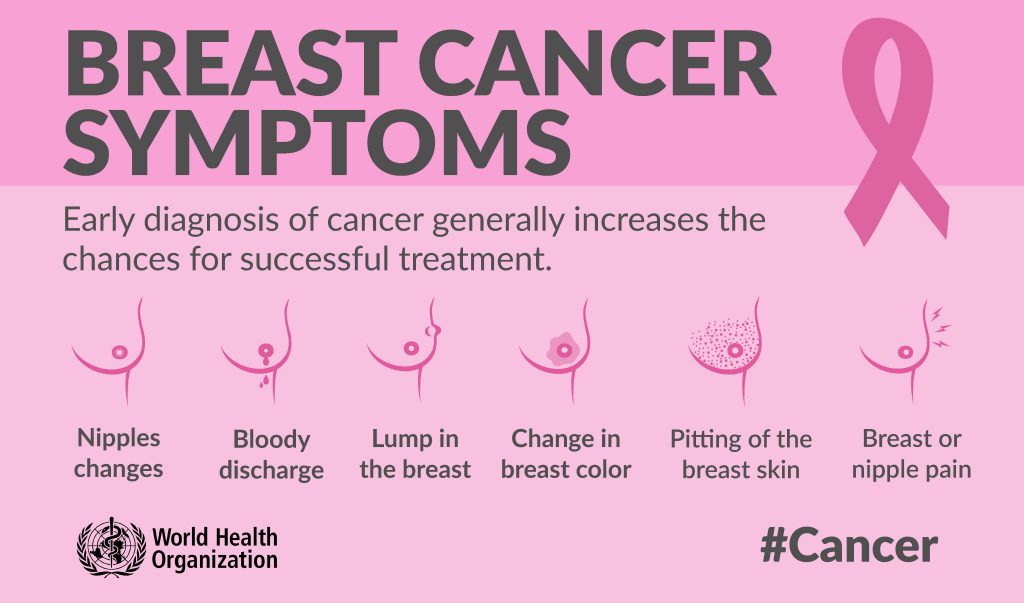 BREAST CANCER SYMPTOMS

Early diagnosis of cancer generally increases the chances for successful treatment.

Nipples changes

Bloody discharge

Lump in the breast

Change in breast color

Pitting of the breast skin

Breast or nipple pain

World Health Organization

#Cancer